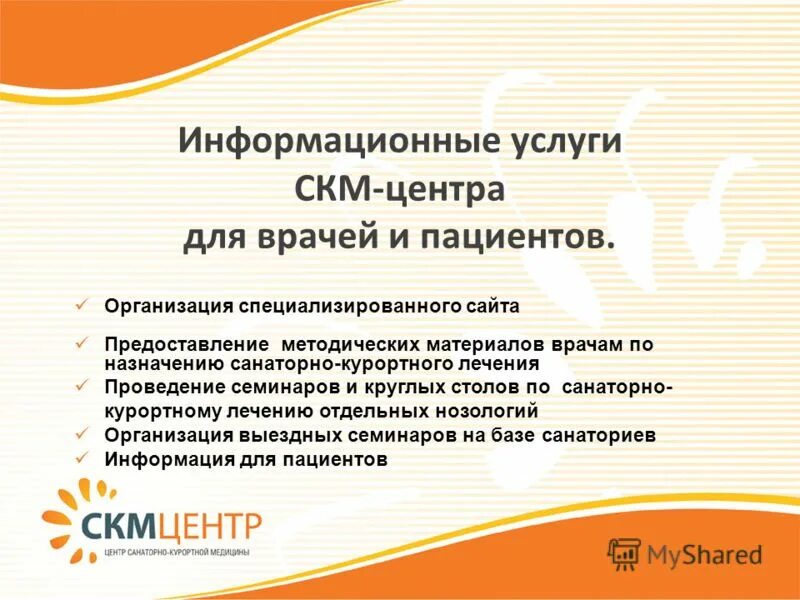 Информационные услуги СКМ-центра для врачей и пациентов.

✓ Организация специализированного сайта
✓ Предоставление методических материалов врачам по назначению санаторно-курортного лечения
✓ Проведение семинаров и круглых столов по санаторно-курортному лечению отдельных нозологий
✓ Организация выездных семинаров на базе санаториев
✓ Информация для пациентов

СКМЦЕНТР
ЦЕНТР САНАТОРНО-КУРОРТНОЙ МЕДИЦИНЫ

MyShared